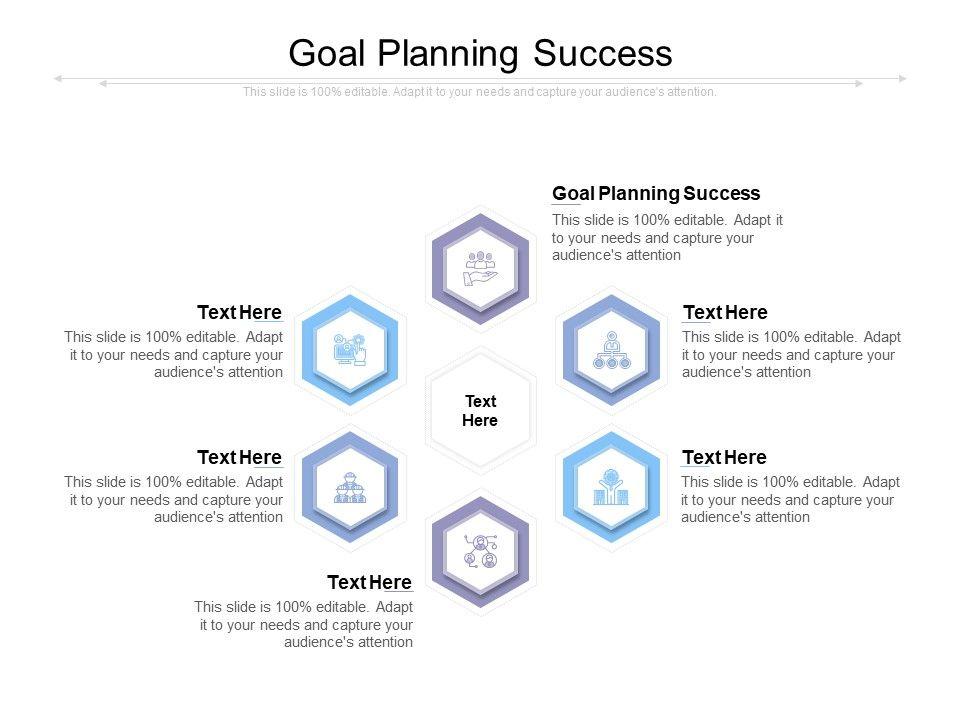 Goal Planning Success

This slide is 100% editable. Adapt it to your needs and capture your audience's attention.

Goal Planning Success
This slide is 100% editable. Adapt it to your needs and capture your audience's attention

Text Here
This slide is 100% editable. Adapt it to your needs and capture your audience's attention

Text Here
This slide is 100% editable. Adapt it to your needs and capture your audience's attention

Text Here

Text Here
This slide is 100% editable. Adapt it to your needs and capture your audience's attention

Text Here
This slide is 100% editable. Adapt it to your needs and capture your audience's attention

Text Here
This slide is 100% editable. Adapt it to your needs and capture your audience's attention